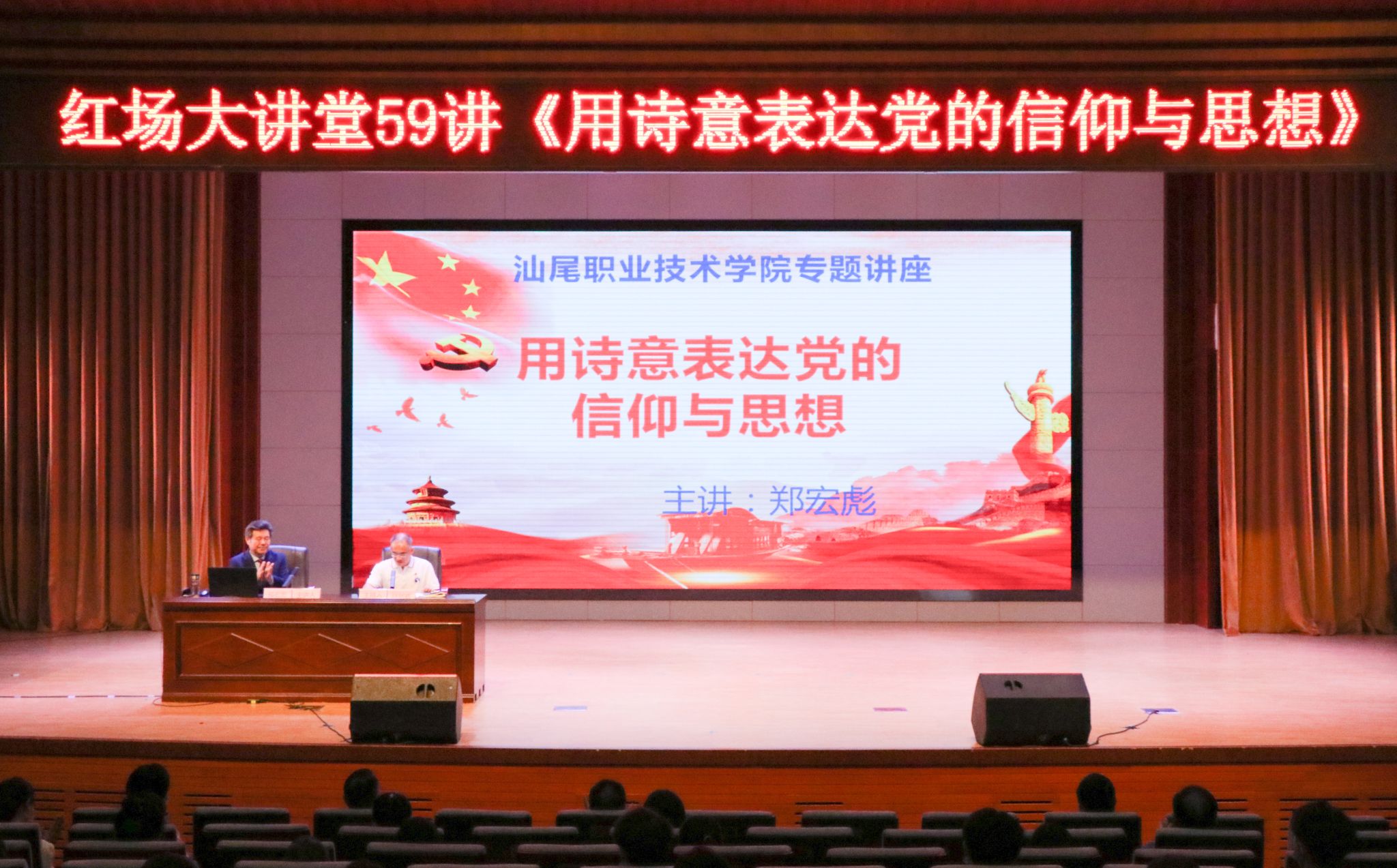 红场大讲堂59讲《用诗意表达党的信仰与思想》

汕尾职业技术学院专题讲座

用诗意表达党的信仰与思想

主讲：郑宏彪